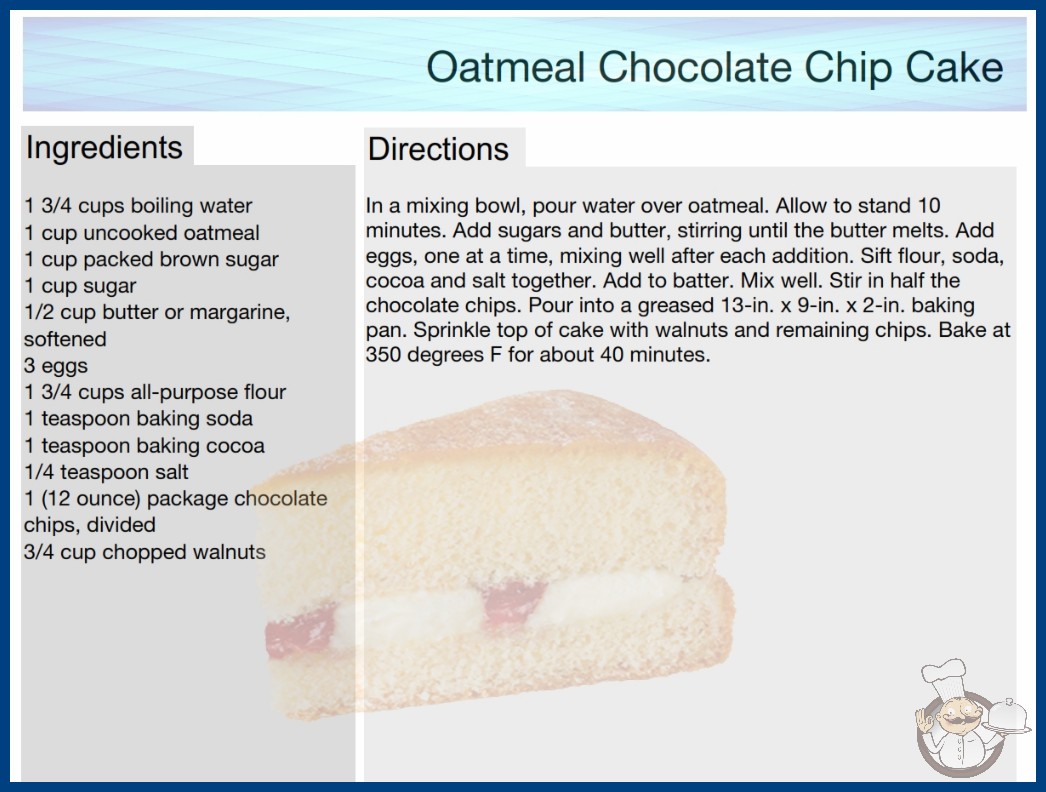 Oatmeal Chocolate Chip Cake

Ingredients

1 3/4 cups boiling water
1 cup uncooked oatmeal
1 cup packed brown sugar
1 cup sugar
1/2 cup butter or margarine, softened
3 eggs
1 3/4 cups all-purpose flour
1 teaspoon baking soda
1 teaspoon baking cocoa
1/4 teaspoon salt
1 (12 ounce) package chocolate chips, divided
3/4 cup chopped walnuts

Directions

In a mixing bowl, pour water over oatmeal. Allow to stand 10 minutes. Add sugars and butter, stirring until the butter melts. Add eggs, one at a time, mixing well after each addition. Sift flour, soda, cocoa and salt together. Add to batter. Mix well. Stir in half the chocolate chips. Pour into a greased 13-in. x 9-in. x 2-in. baking pan. Sprinkle top of cake with walnuts and remaining chips. Bake at 350 degrees F for about 40 minutes.